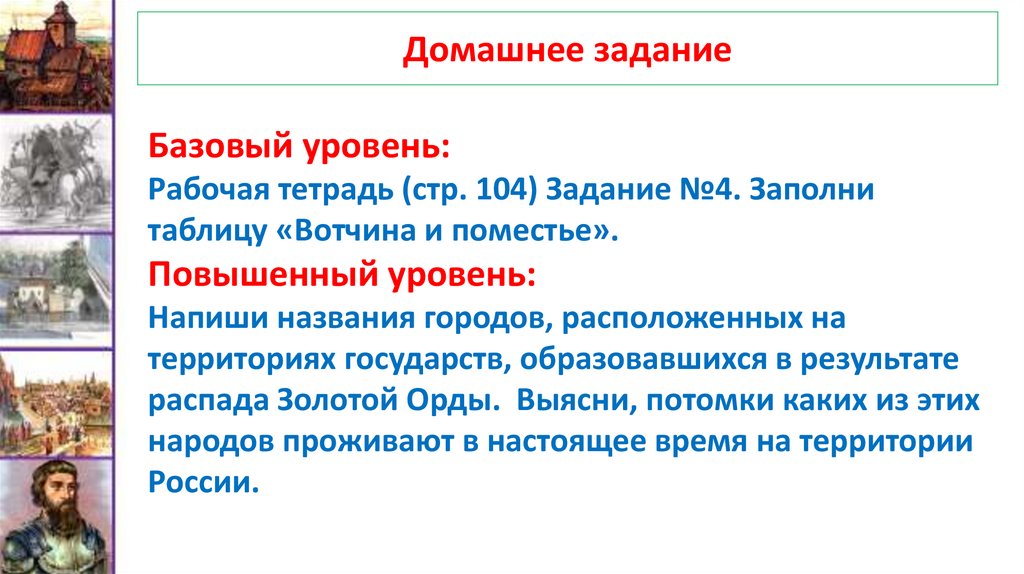 Домашнее задание

Базовый уровень:
Рабочая тетрадь (стр. 104) Задание №4. Заполни таблицу «Вотчина и поместье».

Повышенный уровень:
Напиши названия городов, расположенных на территориях государств, образовавшихся в результате распада Золотой Орды. Выясни, потомки каких из этих народов проживают в настоящее время на территории России.